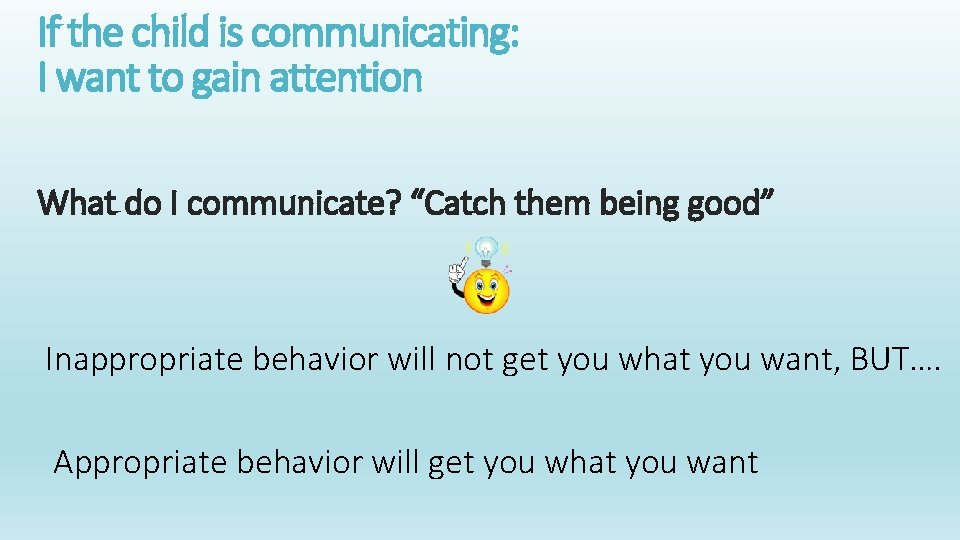 If the child is communicating:
I want to gain attention

What do I communicate? “Catch them being good”

Inappropriate behavior will not get you what you want, BUT….

Appropriate behavior will get you what you want